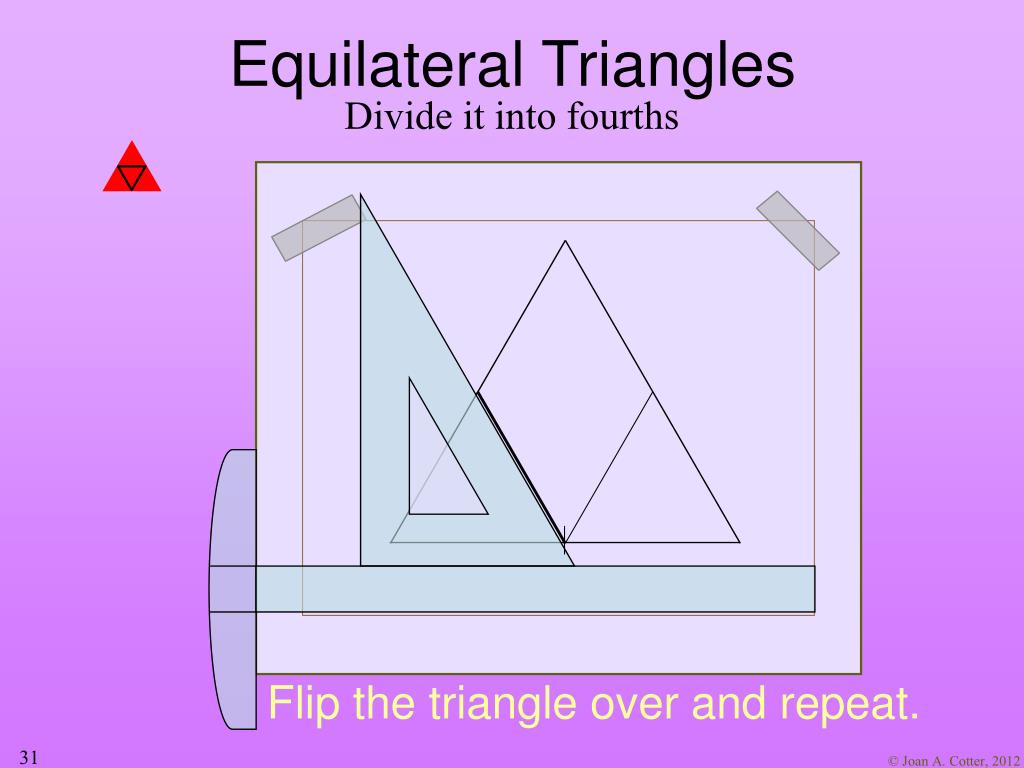 Equilateral Triangles
Divide it into fourths

Flip the triangle over and repeat.

31

© Joan A. Cotter, 2012